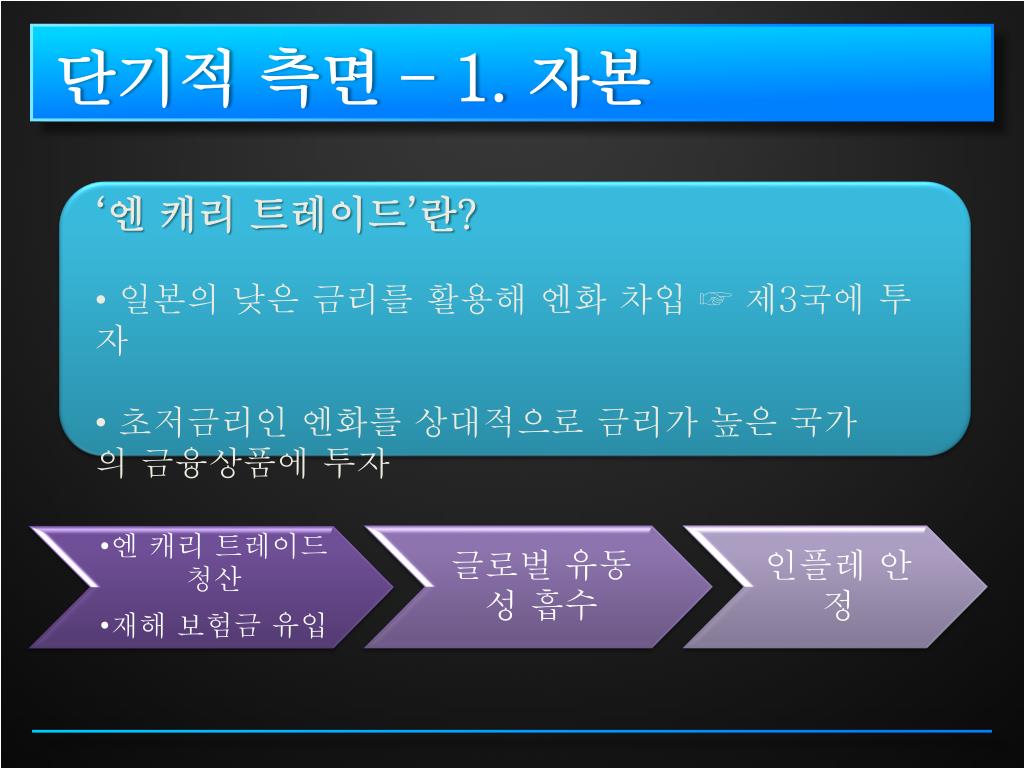 단기적 측면 – 1. 자본

‘엔 캐리 트레이드’란?

• 일본의 낮은 금리를 활용해 엔화 차입 ☞ 제3국에 투자

• 초저금리인 엔화를 상대적으로 금리가 높은 국가의 금융상품에 투자

•엔 캐리 트레이드 청산

•재해 보험금 유입

글로벌 유동성 흡수

인플레 안정